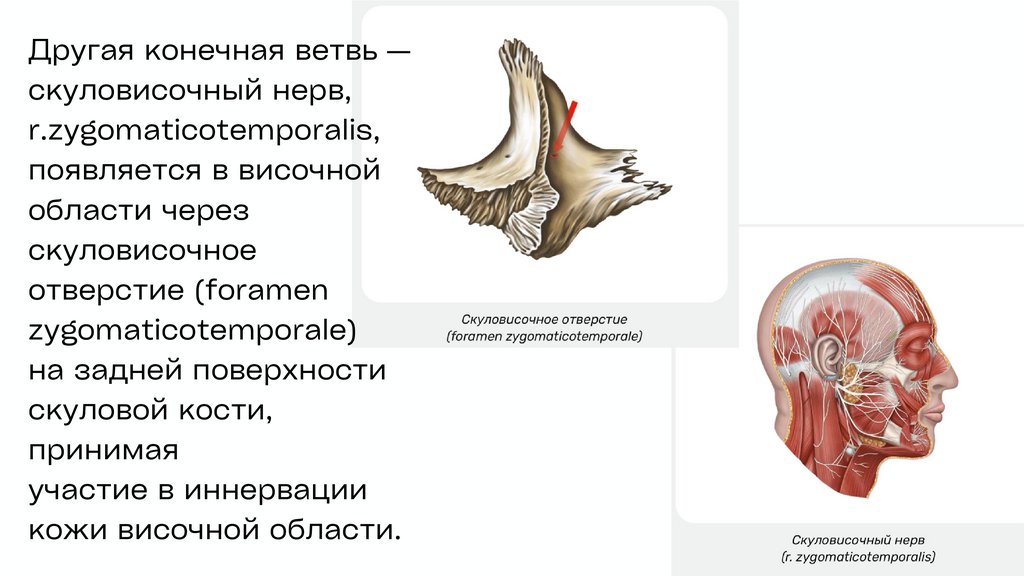 Другая конечная ветвь — скуловисочный нерв, r.zygomaticotemporalis, появляется в височной области через скуловисочное отверстие (foramen zygomaticotemporale) на задней поверхности скуловой кости, принимая
участие в иннервации кожи височной области.

Скуловисочное отверстие
(foramen zygomaticotemporale)

Скуловисочный нерв
(r. zygomaticotemporalis)